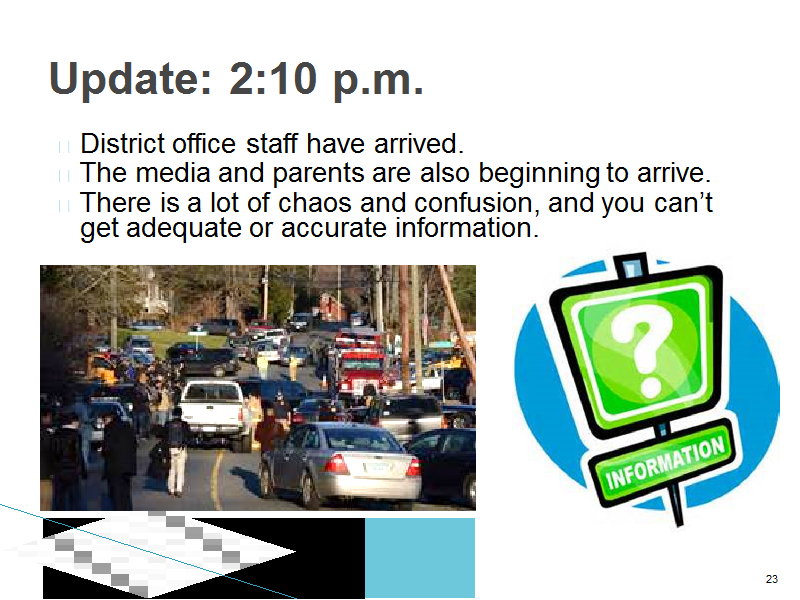 Update: 2:10 p.m.

District office staff have arrived.
The media and parents are also beginning to arrive.
There is a lot of chaos and confusion, and you can't get adequate or accurate information.

?

INFORMATION

23